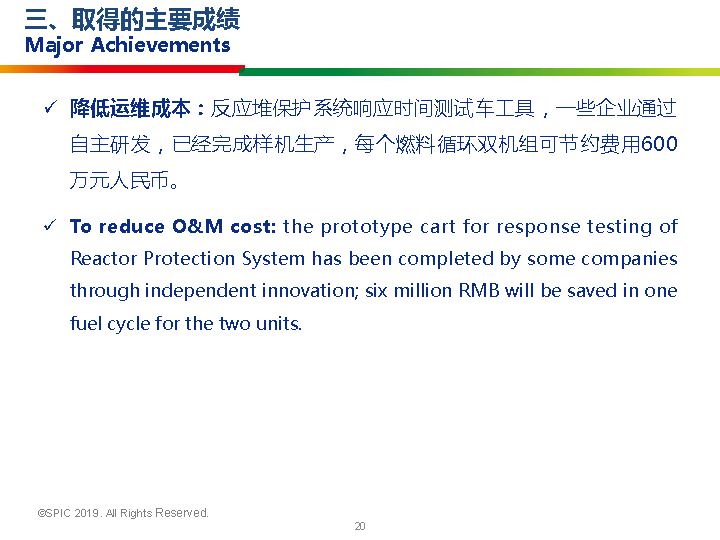 三、取得的主要成绩
Major Achievements

✓ 降低运维成本：反应堆保护系统响应时间测试车工具，一些企业通过自主研发，已经完成样机生产，每个燃料循环双机组可节约费用600万元人民币。

✓ To reduce O&M cost: the prototype cart for response testing of Reactor Protection System has been completed by some companies through independent innovation; six million RMB will be saved in one fuel cycle for the two units.

©SPIC 2019. All Rights Reserved.

20